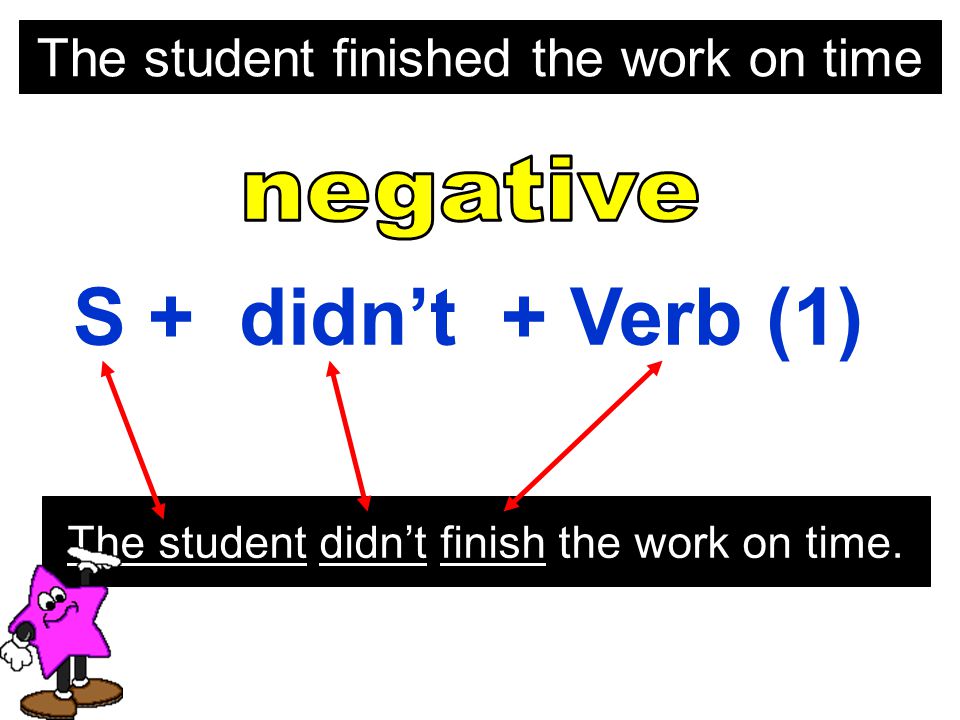 The student finished the work on time

negative

S + didn’t + Verb (1)

The student didn’t finish the work on time.